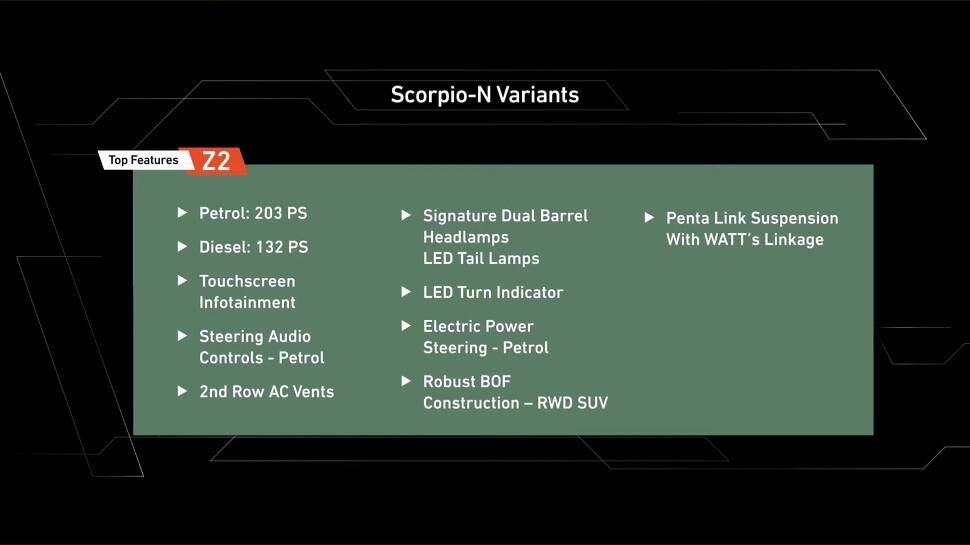 Scorpio-N Variants

Top Features Z2

▶ Petrol: 203 PS

▶ Diesel: 132 PS

▶ Touchscreen Infotainment

▶ Steering Audio Controls - Petrol

▶ 2nd Row AC Vents

▶ Signature Dual Barrel Headlamps LED Tail Lamps

▶ LED Turn Indicator

▶ Electric Power Steering - Petrol

▶ Robust BOF Construction – RWD SUV

▶ Penta Link Suspension With WATT's Linkage